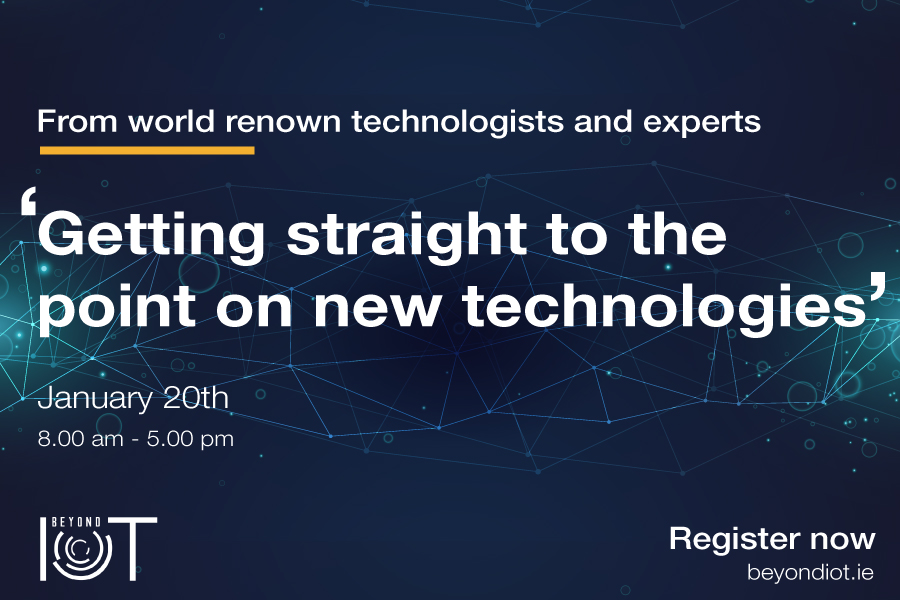 From world renown technologists and experts

‘Getting straight to the point on new technologies’

January 20th
8.00 am - 5.00 pm

BEYOND
IOT

Register now
beyondiot.ie